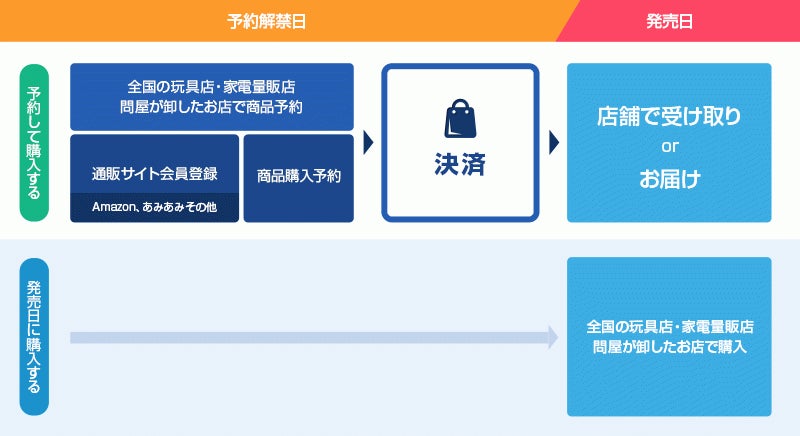 予約解禁日

発売日

予約して購入する

全国の玩具店・家電量販店
問屋が卸したお店で商品予約

通販サイト会員登録

Amazon、あみあみその他

商品購入予約

決済

店舗で受け取り
or
お届け

発売日に購入する

全国の玩具店・家電量販店
問屋が卸したお店で購入